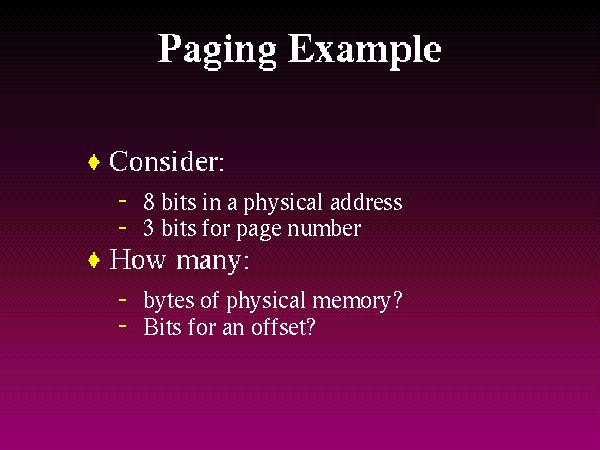 Paging Example

♦ Consider:

- 8 bits in a physical address
- 3 bits for page number

♦ How many:

- bytes of physical memory?
- Bits for an offset?